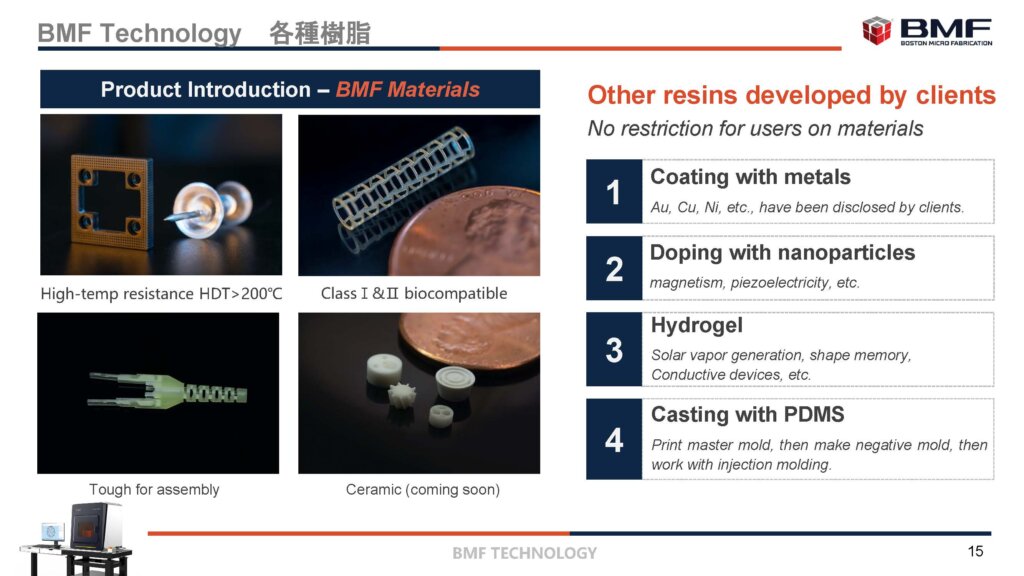 BMF Technology 各種樹脂

BMF
BOSTON MICRO FABRICATION

Product Introduction – BMF Materials

High-temp resistance HDT>200℃

Class Ⅰ&Ⅱ biocompatible

Tough for assembly

Ceramic (coming soon)

Other resins developed by clients

No restriction for users on materials

1
Coating with metals
Au, Cu, Ni, etc., have been disclosed by clients.

2
Doping with nanoparticles
magnetism, piezoelectricity, etc.

3
Hydrogel
Solar vapor generation, shape memory, Conductive devices, etc.

4
Casting with PDMS
Print master mold, then make negative mold, then work with injection molding.

BMF TECHNOLOGY

15